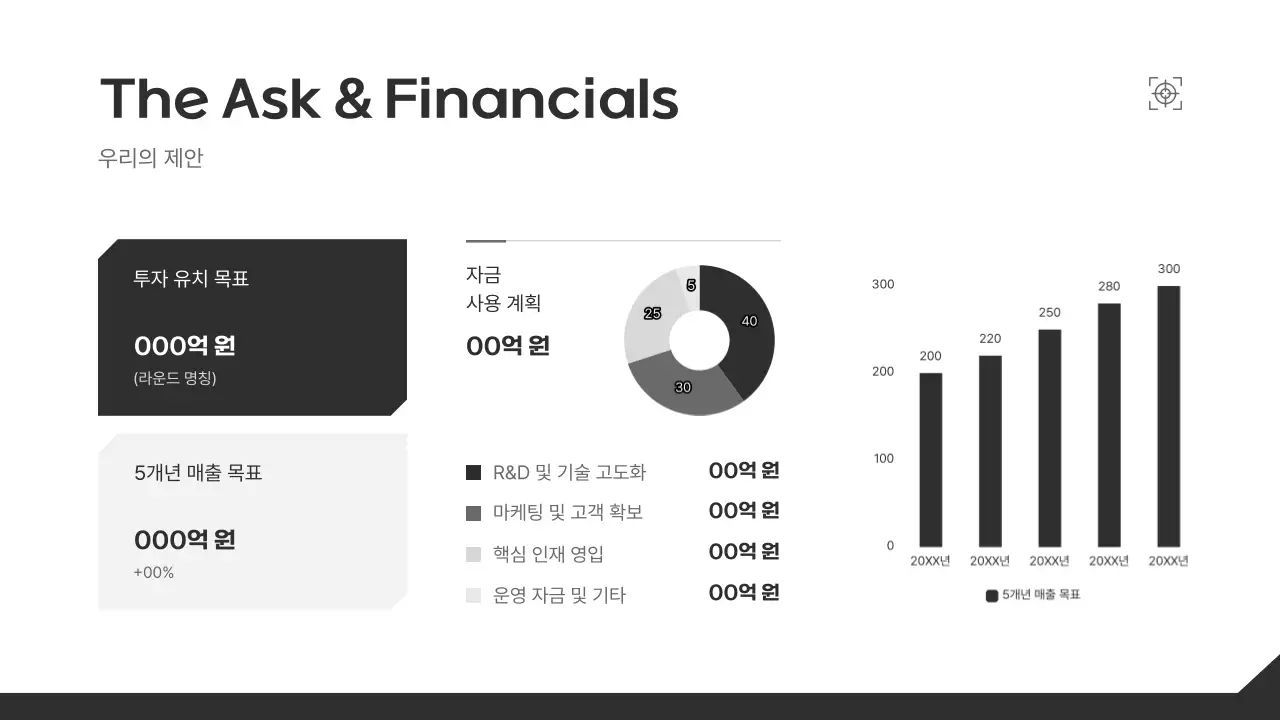 The Ask & Financials

우리의 제안

투자 유치 목표

000억 원

(라운드 명칭)

5개년 매출 목표

000억 원

+00%

자금
사용 계획

00억 원

5
25
40
30

R&D 및 기술 고도화 00억 원

마케팅 및 고객 확보 00억 원

핵심 인재 영입 00억 원

운영 자금 및 기타 00억 원

300
200
100
0

200
220
250
280
300

20XX년
20XX년
20XX년
20XX년
20XX년

5개년 매출 목표